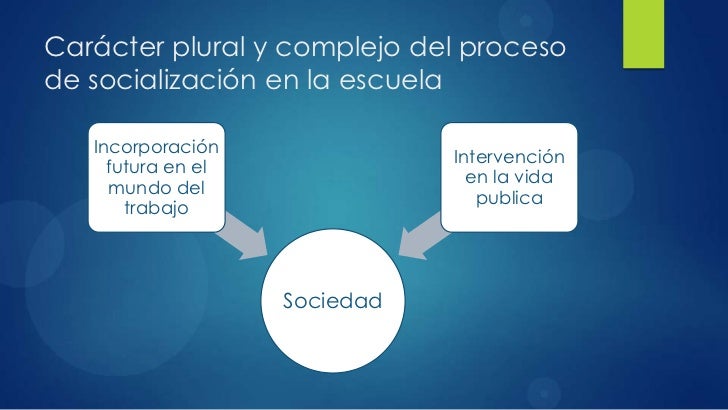 Carácter plural y complejo del proceso de socialización en la escuela

Incorporación futura en el mundo del trabajo

Intervención en la vida publica

Sociedad